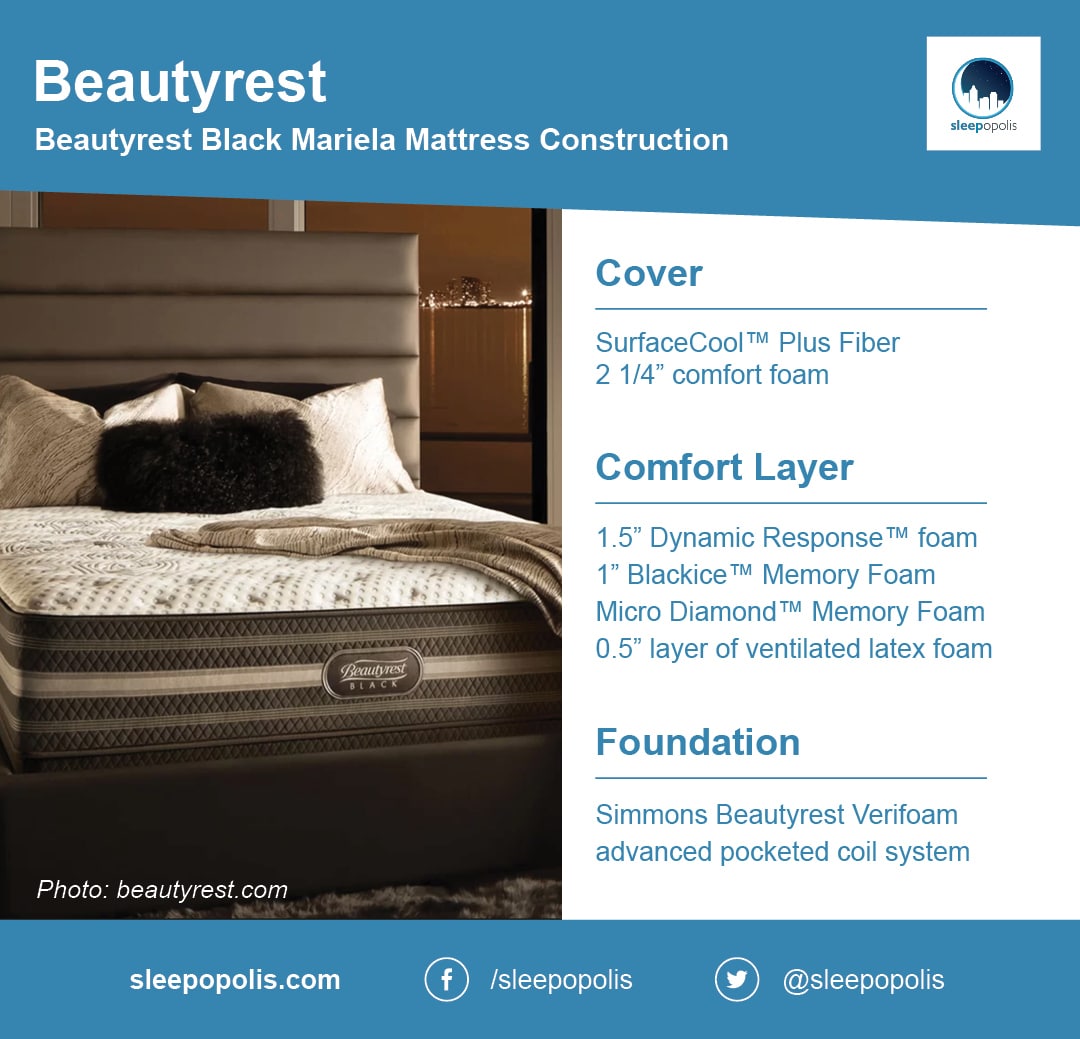 Beautyrest
Beautyrest Black Mariela Mattress Construction

sleepopolis

Beautyrest BLACK

Photo: beautyrest.com

Cover

SurfaceCool™ Plus Fiber
2 1/4” comfort foam

Comfort Layer

1.5” Dynamic Response™ foam
1” Blackice™ Memory Foam
Micro Diamond™ Memory Foam
0.5” layer of ventilated latex foam

Foundation

Simmons Beautyrest Verifoam advanced pocketed coil system

sleepopolis.com /sleepopolis @sleepopolis